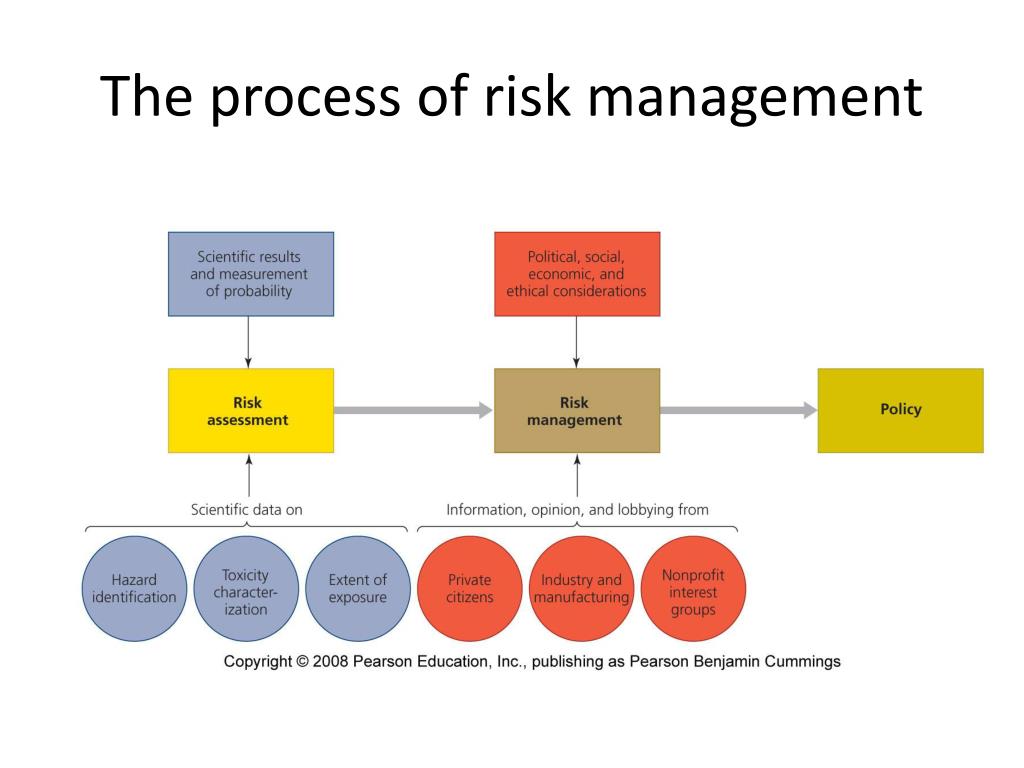 The process of risk management

Scientific results and measurement of probability

Political, social, economic, and ethical considerations

Risk assessment

Risk management

Policy

Scientific data on

Information, opinion, and lobbying from

Hazard identification

Toxicity characterization

Extent of exposure

Private citizens

Industry and manufacturing

Nonprofit interest groups

Copyright © 2008 Pearson Education, Inc., publishing as Pearson Benjamin Cummings